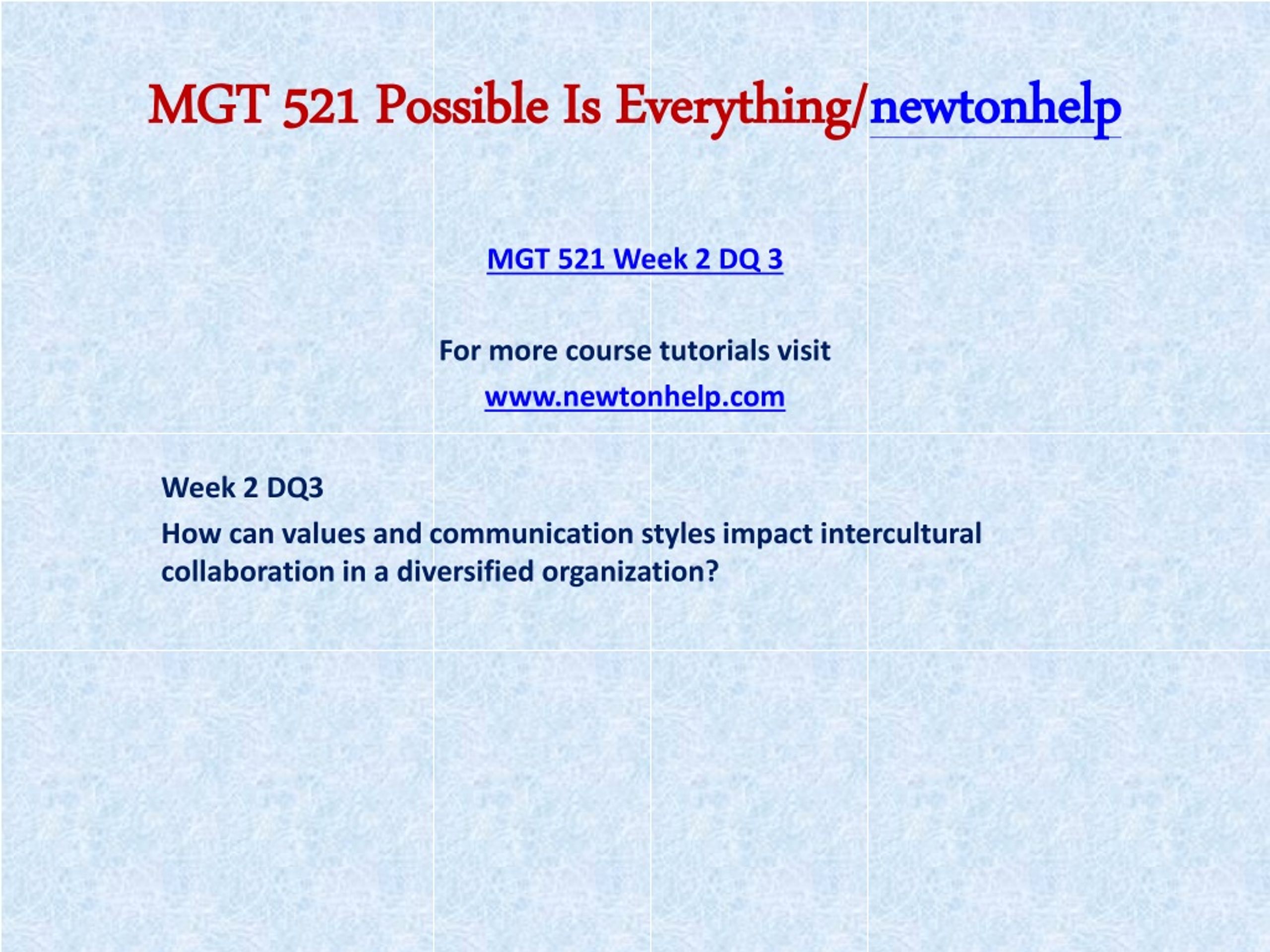 MGT 521 Possible Is Everything/newtonhelp

MGT 521 Week 2 DQ 3

For more course tutorials visit

www.newtonhelp.com

Week 2 DQ3

How can values and communication styles impact intercultural collaboration in a diversified organization?